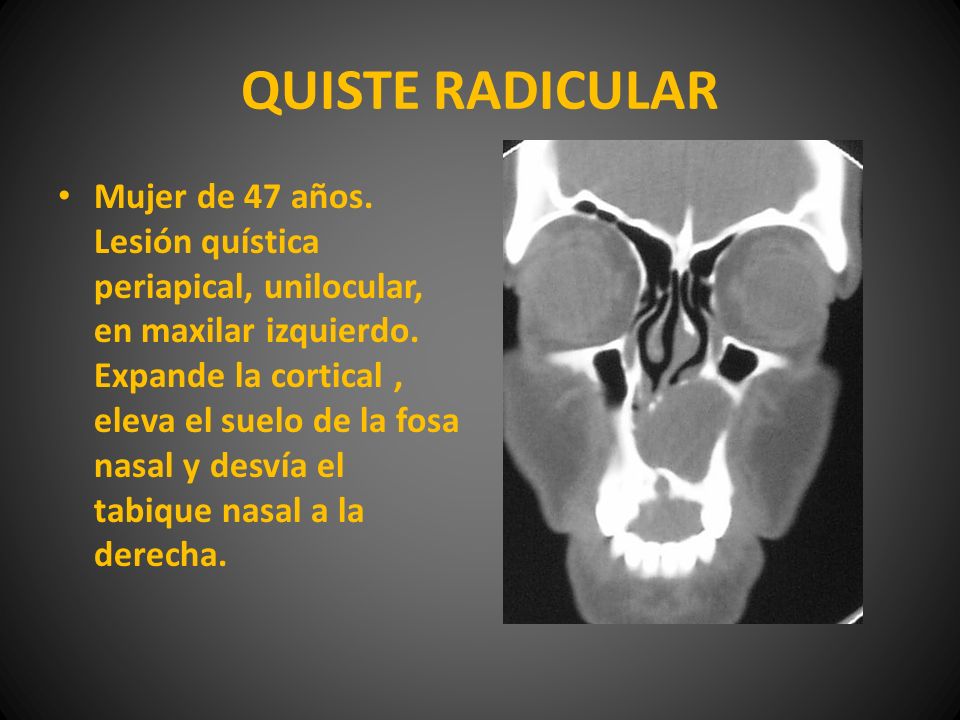 QUISTE RADICULAR

• Mujer de 47 años. Lesión quística periapical, unilocular, en maxilar izquierdo. Expande la cortical , eleva el suelo de la fosa nasal y desvía el tabique nasal a la derecha.